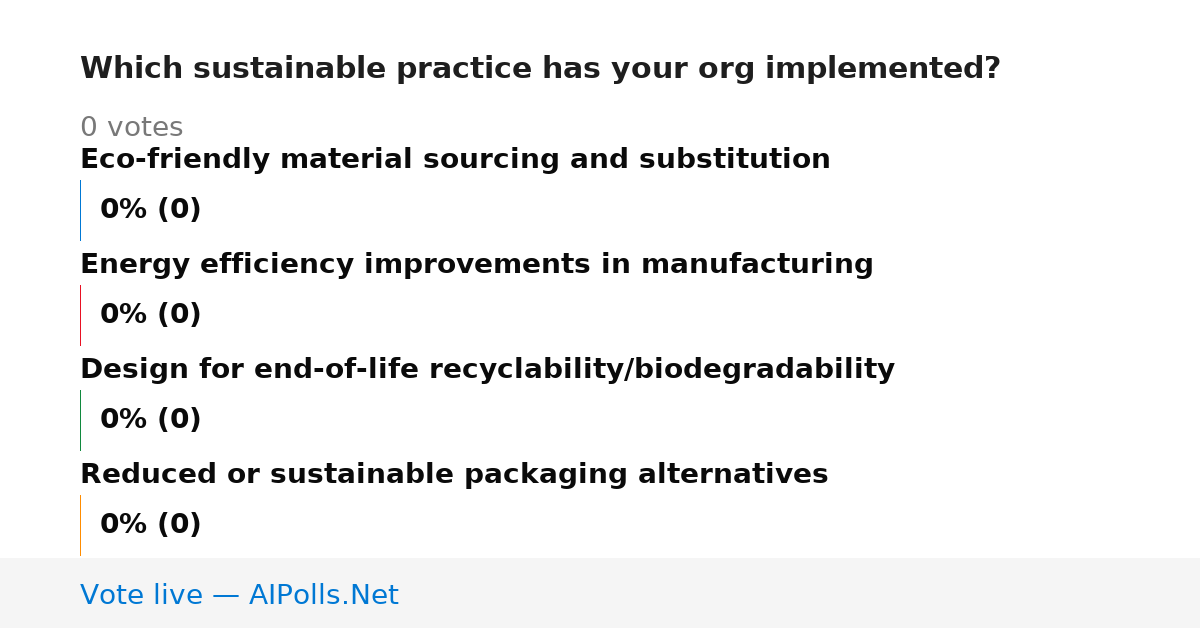 Which sustainable practice has your org implemented?

0 votes

Eco-friendly material sourcing and substitution

0% (0)

Energy efficiency improvements in manufacturing

0% (0)

Design for end-of-life recyclability/biodegradability

0% (0)

Reduced or sustainable packaging alternatives

0% (0)

Vote live — AIPolls.Net